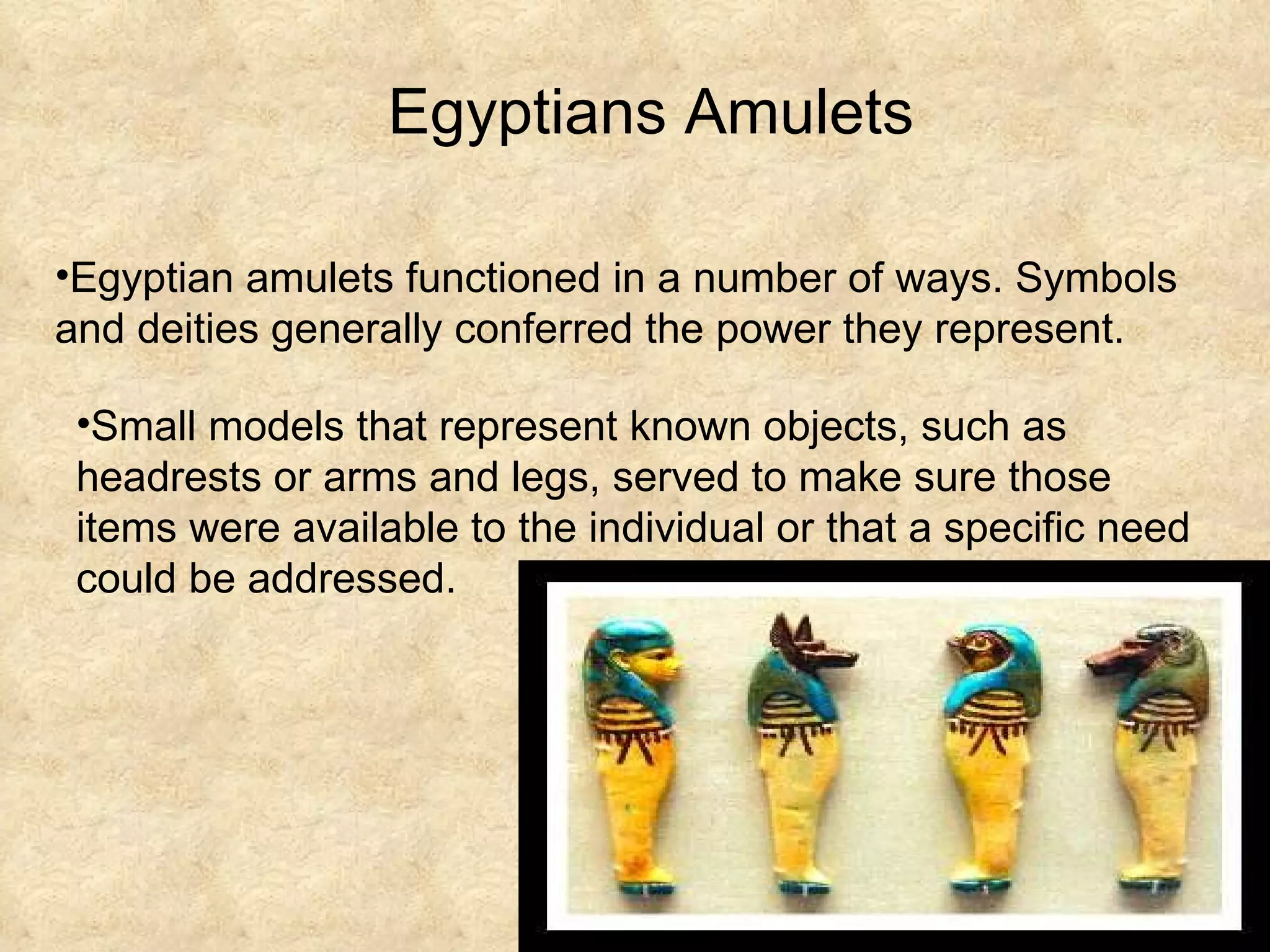 Egyptians Amulets

•Egyptian amulets functioned in a number of ways. Symbols and deities generally conferred the power they represent.

•Small models that represent known objects, such as headrests or arms and legs, served to make sure those items were available to the individual or that a specific need could be addressed.